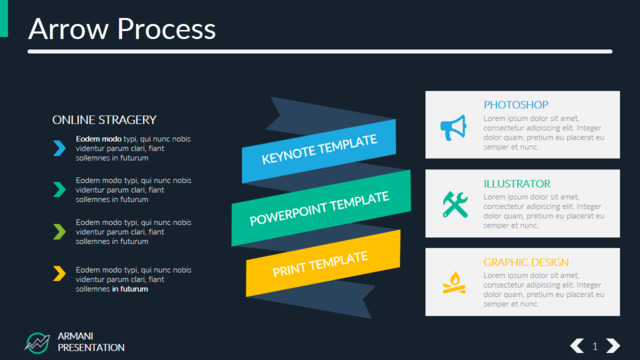 Arrow Process

ONLINE STRAGERY

Eodem modo typi, qui nunc nobis videntur parum clari, fiant sollemnes in futurum

Eodem modo typi, qui nunc nobis videntur parum clari, fiant sollemnes in futurum

Eodem modo typi, qui nunc nobis videntur parum clari, fiant sollemnes in futurum

Eodem modo typi, qui nunc nobis videntur parum clari, fiant sollemnes in futurum

KEYNOTE TEMPLATE

POWERPOINT TEMPLATE

PRINT TEMPLATE

PHOTOSHOP

Lorem ipsum dolor sit amet, consectetur adipiscing elit. Integer dolor quam, pretium eu placerat eu semper et nunc.

ILLUSTRATOR

Lorem ipsum dolor sit amet, consectetur adipiscing elit. Integer dolor quam, pretium eu placerat eu semper et nunc.

GRAPHIC DESIGN

Lorem ipsum dolor sit amet, consectetur adipiscing elit. Integer dolor quam, pretium eu placerat eu semper et nunc.

ARMANI PRESENTATION

1